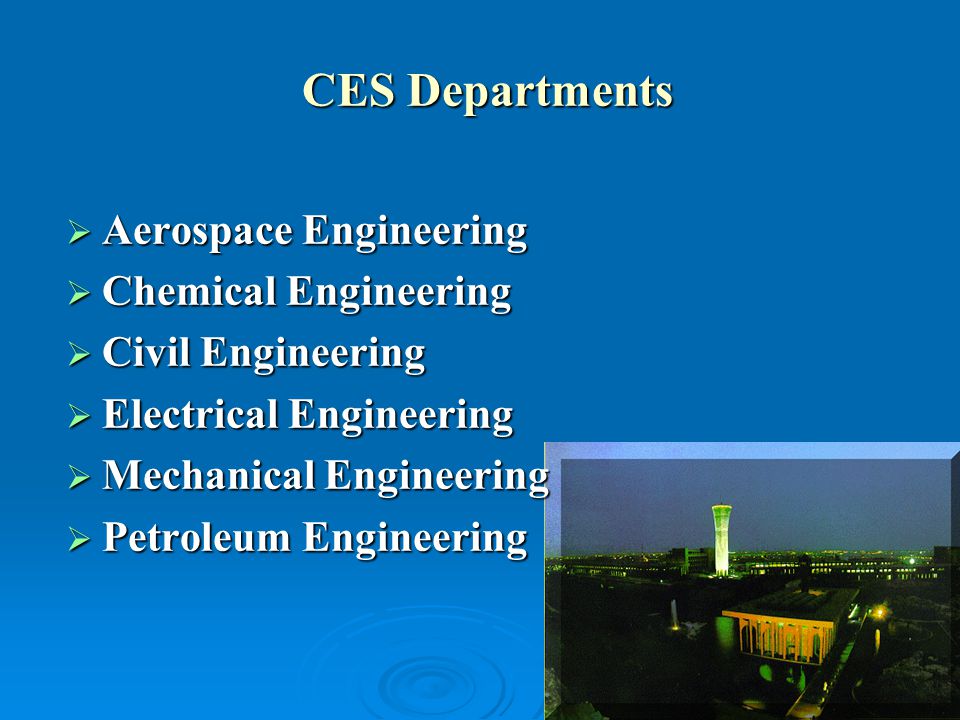 CES Departments

➢ Aerospace Engineering
➢ Chemical Engineering
➢ Civil Engineering
➢ Electrical Engineering
➢ Mechanical Engineering
➢ Petroleum Engineering